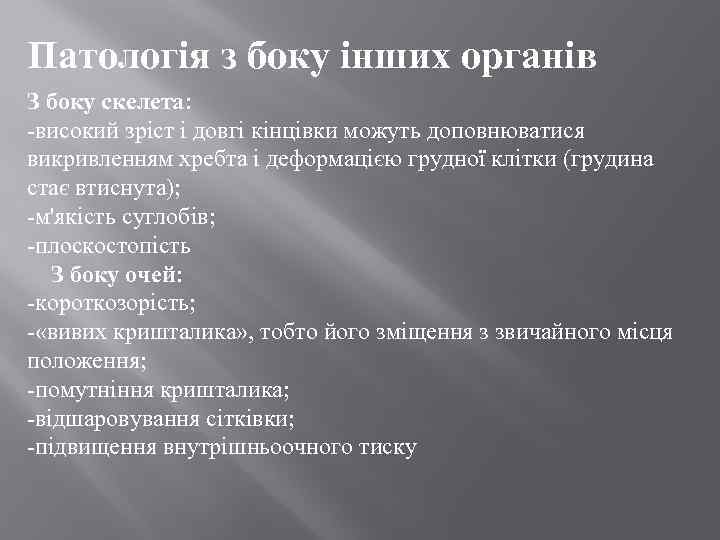 Патологія з боку інших органів

З боку скелета:
-високий зріст і довгі кінцівки можуть доповнюватися викривленням хребта і деформацією грудної клітки (грудина стає втиснута);
-м'якість суглобів;
-плоскостопість

З боку очей:
-короткозорість;
-«вивих кришталика», тобто його зміщення з звичайного місця положення;
-помутніння кришталика;
-відшаровування сітківки;
-підвищення внутрішньоочного тиску